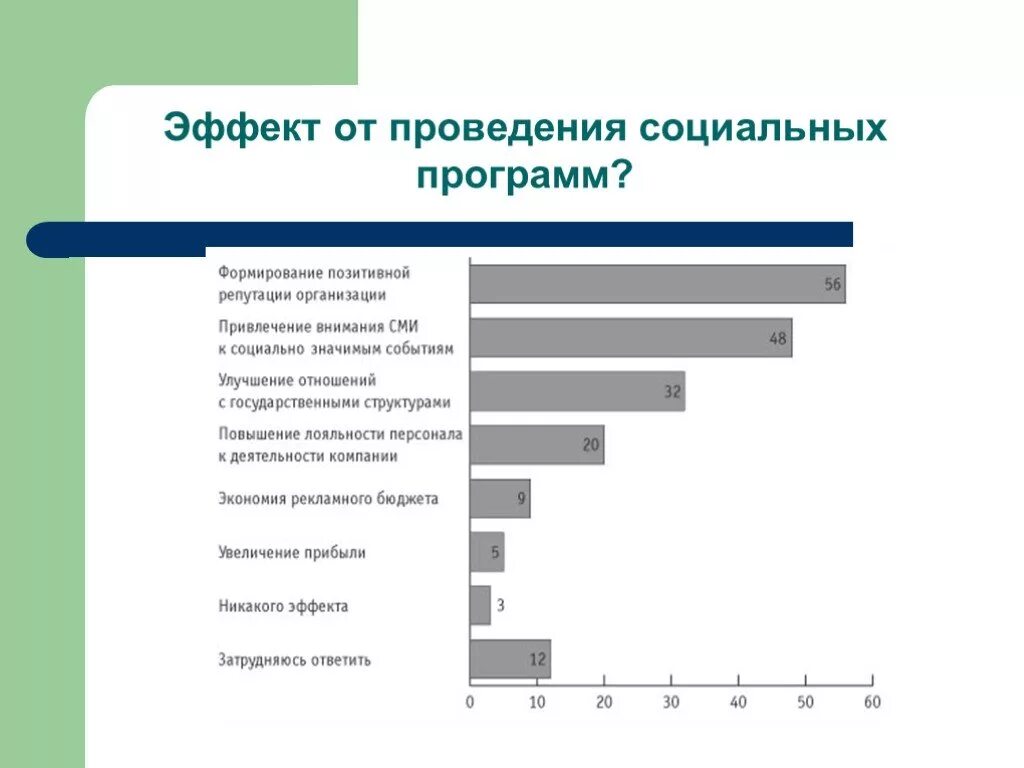 Эффект от проведения социальных программ?

Формирование позитивной репутации организации 56

Привлечение внимания СМИ к социально значимым событиям 48

Улучшение отношений с государственными структурами 32

Повышение лояльности персонала к деятельности компании 20

Экономия рекламного бюджета 9

Увеличение прибыли 5

Никакого эффекта 3

Затрудняюсь ответить 12

0 10 20 30 40 50 60